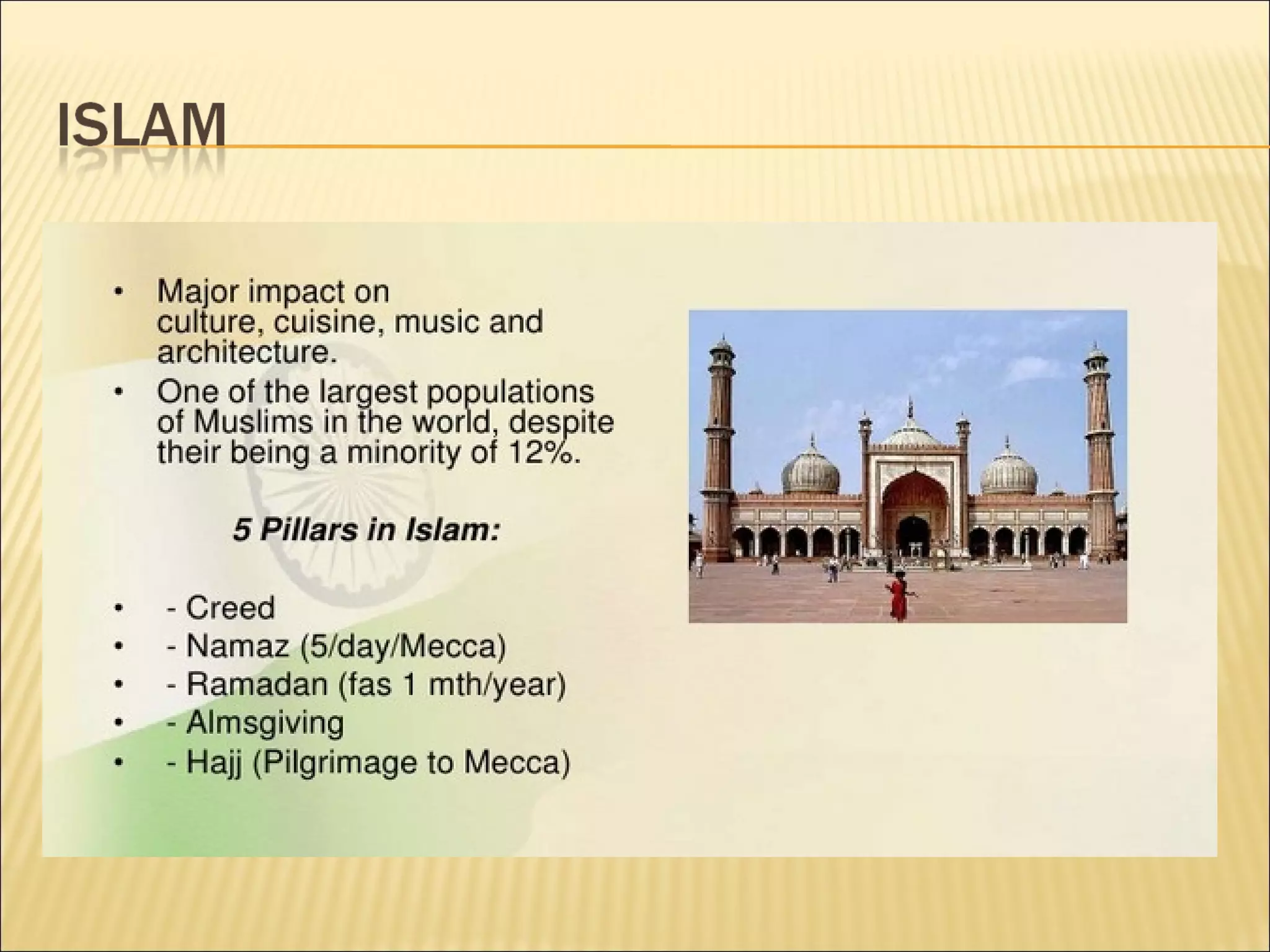 ISLAM

• Major impact on culture, cuisine, music and architecture.
• One of the largest populations of Muslims in the world, despite their being a minority of 12%.

5 Pillars in Islam:

• - Creed
• - Namaz (5/day/Mecca)
• - Ramadan (fas 1 mth/year)
• - Almsgiving
• - Hajj (Pilgrimage to Mecca)